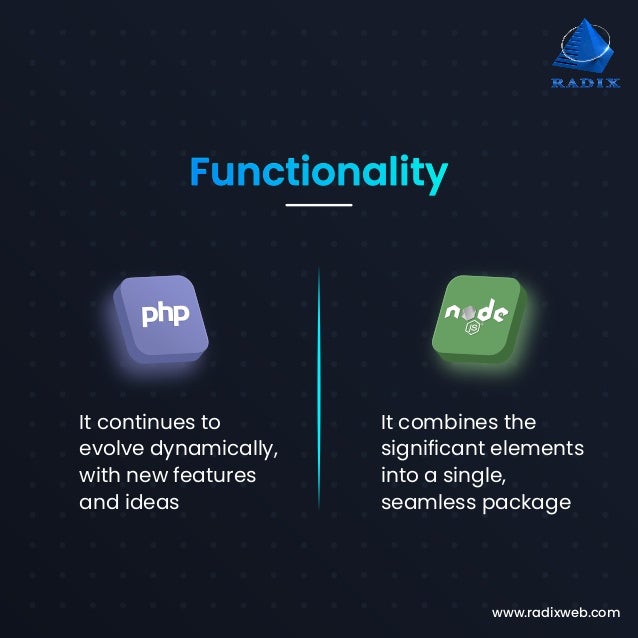 RADIX

Functionality

php

It continues to evolve dynamically, with new features and ideas

node JS

It combines the significant elements into a single, seamless package

www.radixweb.com